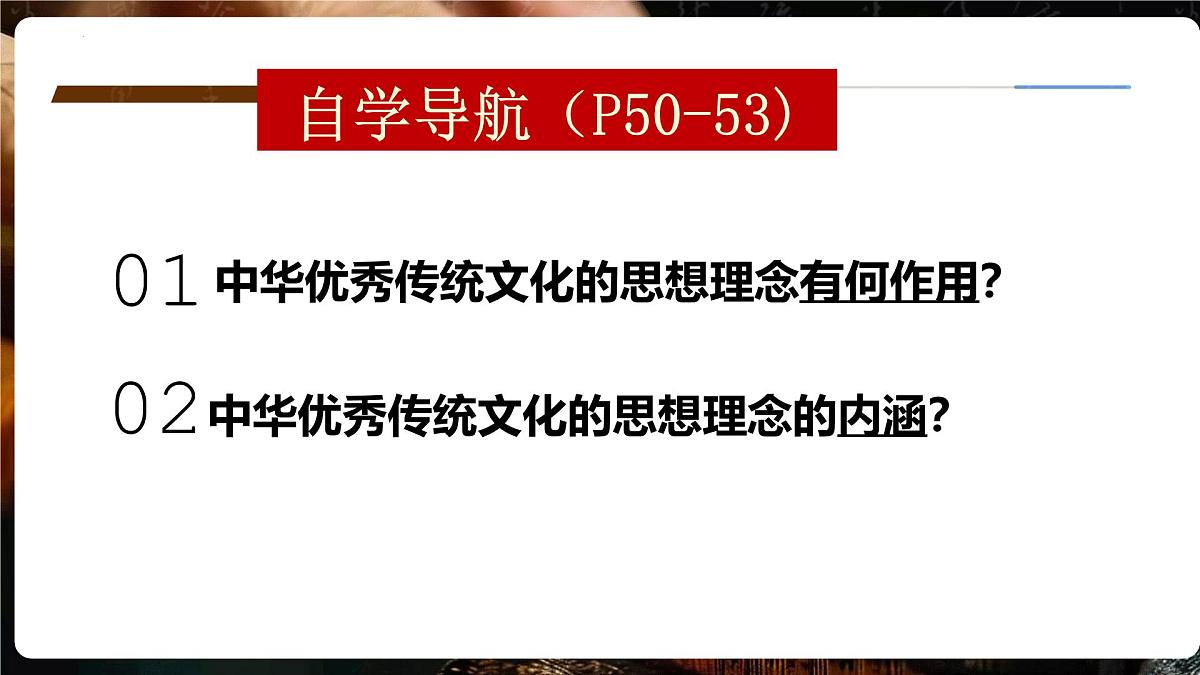 自学导航（P50-53）

01 中华优秀传统文化的思想理念有何作用？

02 中华优秀传统文化的思想理念的内涵？